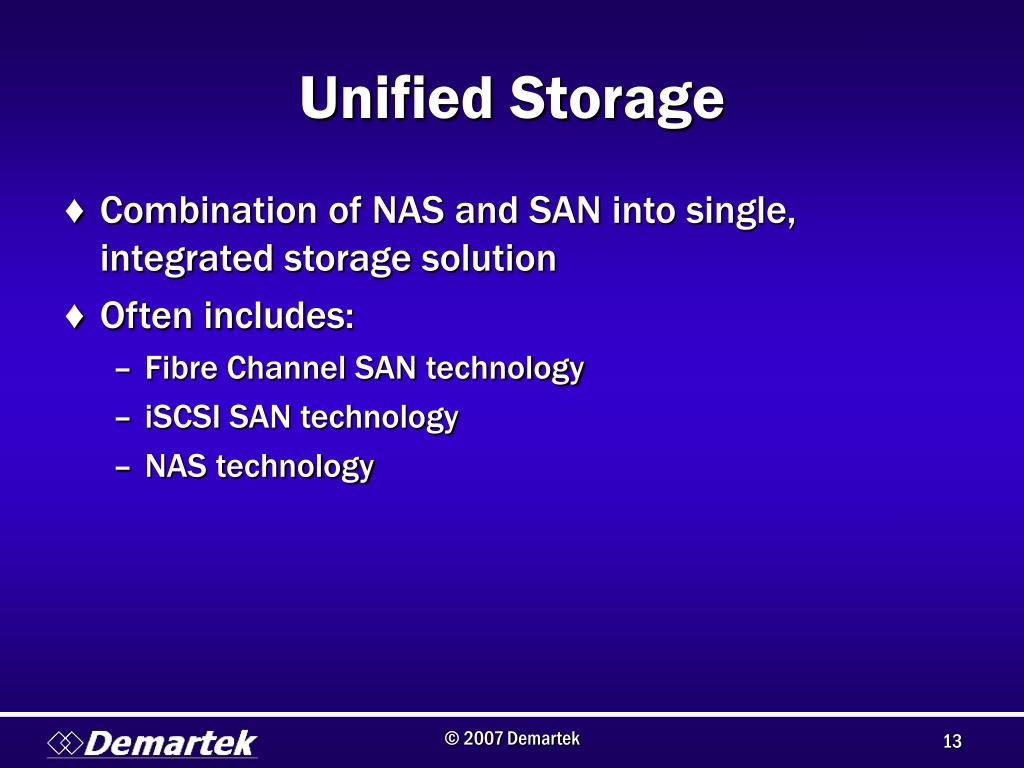 Unified Storage

♦ Combination of NAS and SAN into single, integrated storage solution

♦ Often includes:

– Fibre Channel SAN technology

– iSCSI SAN technology

– NAS technology

Demartek

© 2007 Demartek

13